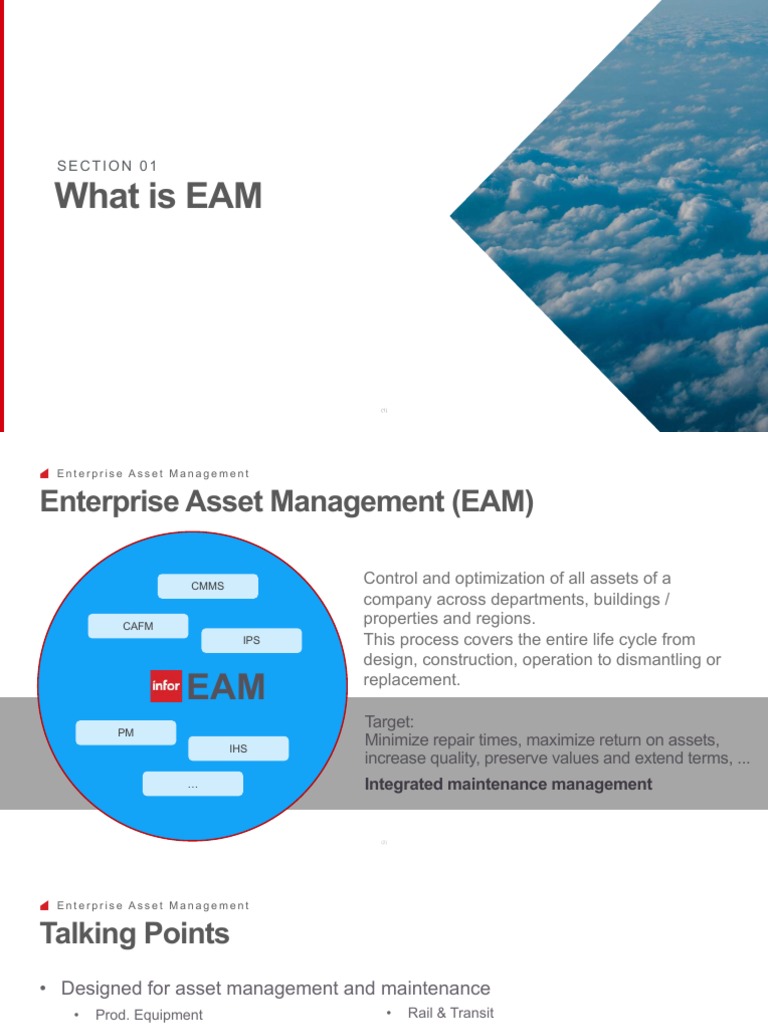 SECTION 01
What is EAM

Enterprise Asset Management
Enterprise Asset Management (EAM)

CMMS
CAFM
IPS
infor EAM
PM
IHS
...

Control and optimization of all assets of a company across departments, buildings / properties and regions.
This process covers the entire life cycle from design, construction, operation to dismantling or replacement.

Target:
Minimize repair times, maximize return on assets, increase quality, preserve values and extend terms, ...
Integrated maintenance management

Enterprise Asset Management
Talking Points

• Designed for asset management and maintenance
• Prod. Equipment
• Rail & Transit